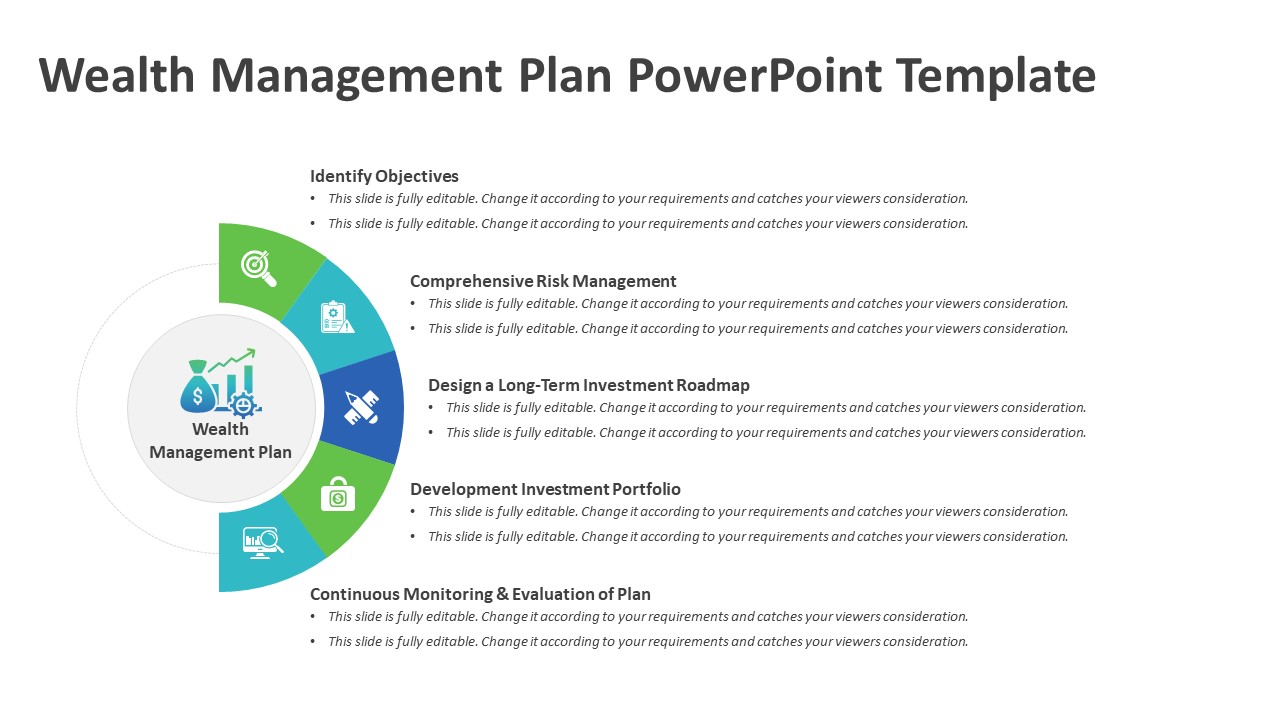 Wealth Management Plan PowerPoint Template

Wealth Management Plan

Identify Objectives
• This slide is fully editable. Change it according to your requirements and catches your viewers consideration.
• This slide is fully editable. Change it according to your requirements and catches your viewers consideration.

Comprehensive Risk Management
• This slide is fully editable. Change it according to your requirements and catches your viewers consideration.
• This slide is fully editable. Change it according to your requirements and catches your viewers consideration.

Design a Long-Term Investment Roadmap
• This slide is fully editable. Change it according to your requirements and catches your viewers consideration.
• This slide is fully editable. Change it according to your requirements and catches your viewers consideration.

Development Investment Portfolio
• This slide is fully editable. Change it according to your requirements and catches your viewers consideration.
• This slide is fully editable. Change it according to your requirements and catches your viewers consideration.

Continuous Monitoring & Evaluation of Plan
• This slide is fully editable. Change it according to your requirements and catches your viewers consideration.
• This slide is fully editable. Change it according to your requirements and catches your viewers consideration.